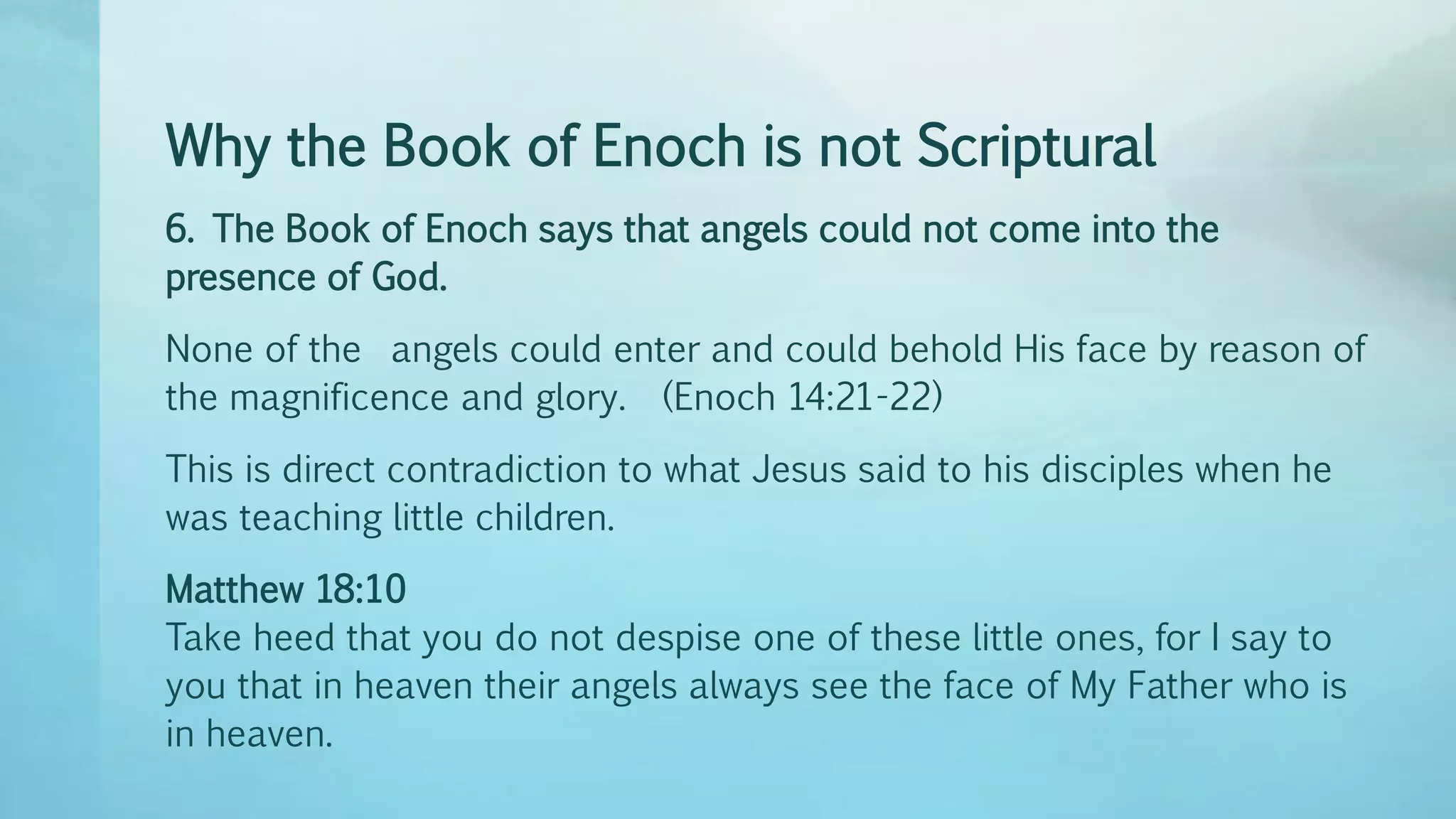 Why the Book of Enoch is not Scriptural

6. The Book of Enoch says that angels could not come into the presence of God.

None of the angels could enter and could behold His face by reason of the magnificence and glory. (Enoch 14:21-22)

This is direct contradiction to what Jesus said to his disciples when he was teaching little children.

Matthew 18:10
Take heed that you do not despise one of these little ones, for I say to you that in heaven their angels always see the face of My Father who is in heaven.